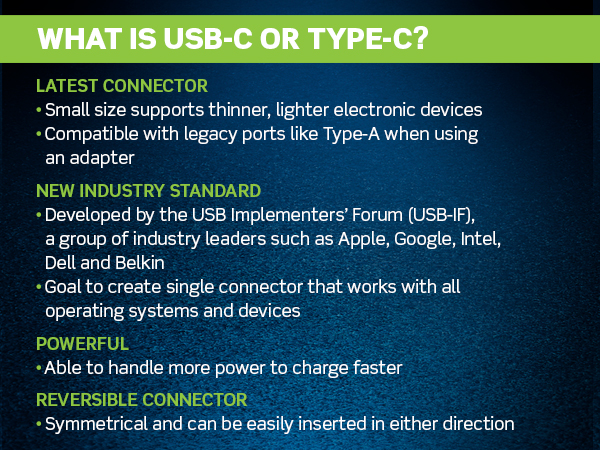 WHAT IS USB-C OR TYPE-C?

LATEST CONNECTOR
• Small size supports thinner, lighter electronic devices
• Compatible with legacy ports like Type-A when using an adapter

NEW INDUSTRY STANDARD
• Developed by the USB Implementers' Forum (USB-IF), a group of industry leaders such as Apple, Google, Intel, Dell and Belkin
• Goal to create single connector that works with all operating systems and devices

POWERFUL
• Able to handle more power to charge faster

REVERSIBLE CONNECTOR
• Symmetrical and can be easily inserted in either direction